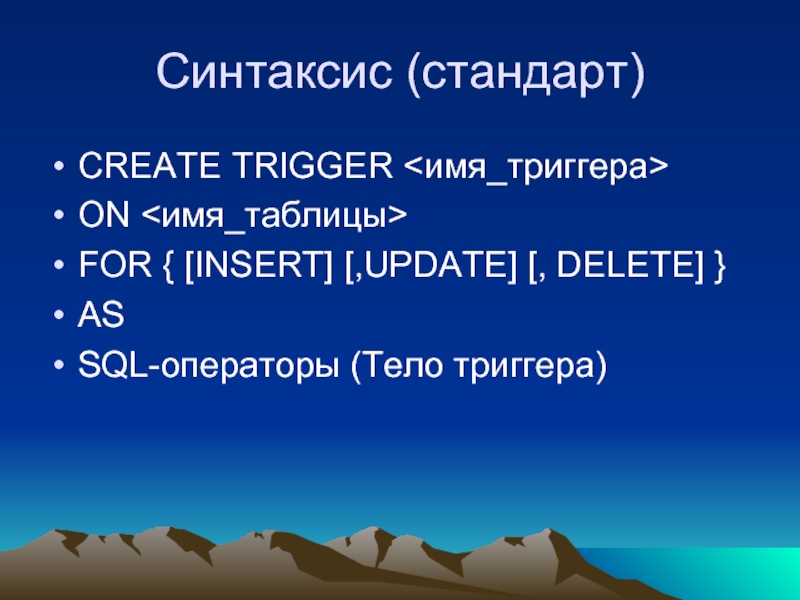 Синтаксис (стандарт)

• CREATE TRIGGER <имя_триггера>
• ON <имя_таблицы>
• FOR { [INSERT] [,UPDATE] [, DELETE] }
• AS
• SQL-операторы (Тело триггера)